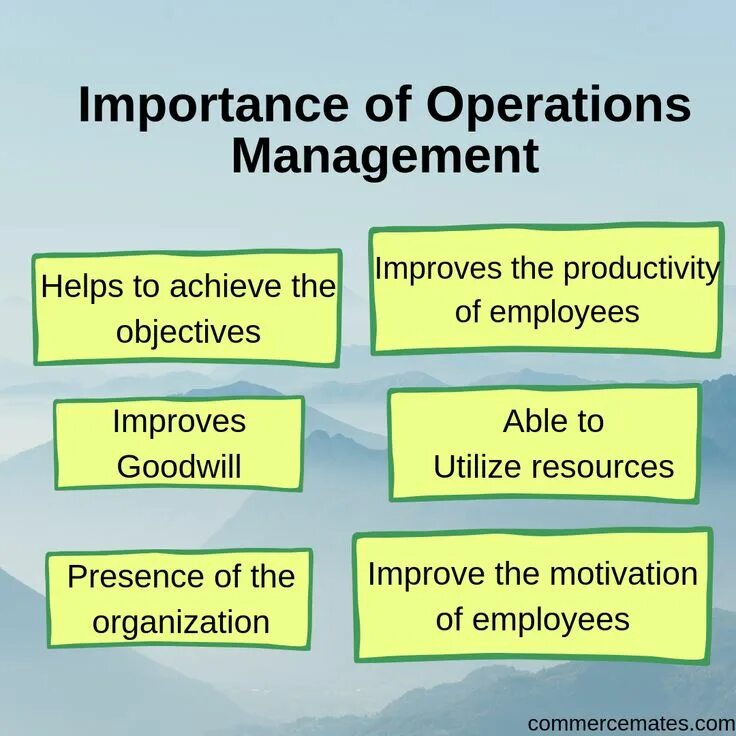 Importance of Operations Management

Helps to achieve the objectives

Improves the productivity of employees

Improves Goodwill

Able to Utilize resources

Presence of the organization

Improve the motivation of employees

commercemates.com